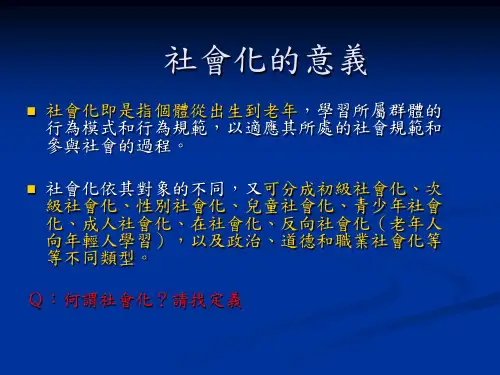 社會化的意義

社會化即是指個體從出生到老年，學習所屬群體的行為模式和行為規範，以適應其所處的社會規範和參與社會的過程。

社會化依其對象的不同，又可分成初級社會化、次級社會化、性別社會化、兒童社會化、青少年社會化、成人社會化、在社會化、反向社會化（老年人向年輕人學習），以及政治、道德和職業社會化等等不同類型。

Q：何謂社會化？請找定義